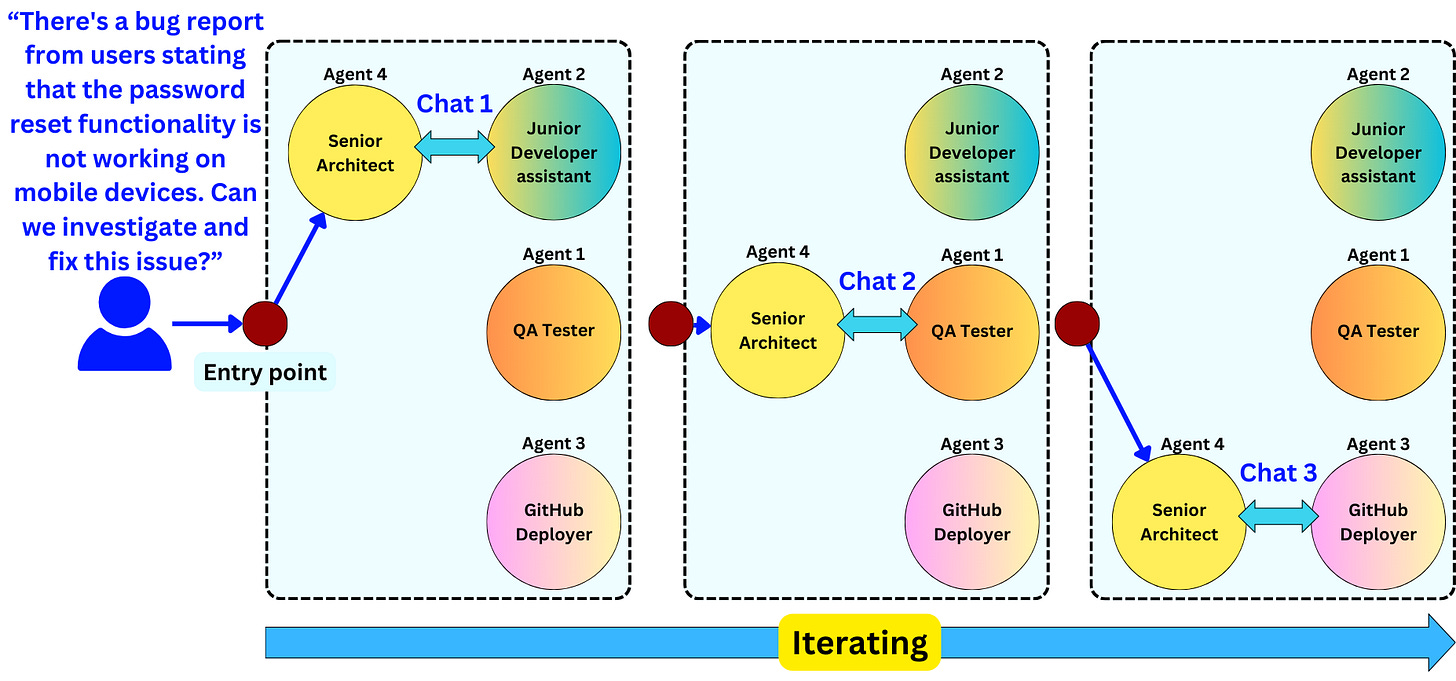 “There's a bug report from users stating that the password reset functionality is not working on mobile devices. Can we investigate and fix this issue?”

Entry point

Agent 4
Senior Architect

Chat 1

Agent 2
Junior Developer assistant

Agent 1
QA Tester

Agent 3
GitHub Deployer

Agent 2
Junior Developer assistant

Agent 4
Senior Architect

Chat 2

Agent 1
QA Tester

Agent 3
GitHub Deployer

Agent 2
Junior Developer assistant

Agent 1
QA Tester

Agent 4
Senior Architect

Chat 3

Agent 3
GitHub Deployer

Iterating